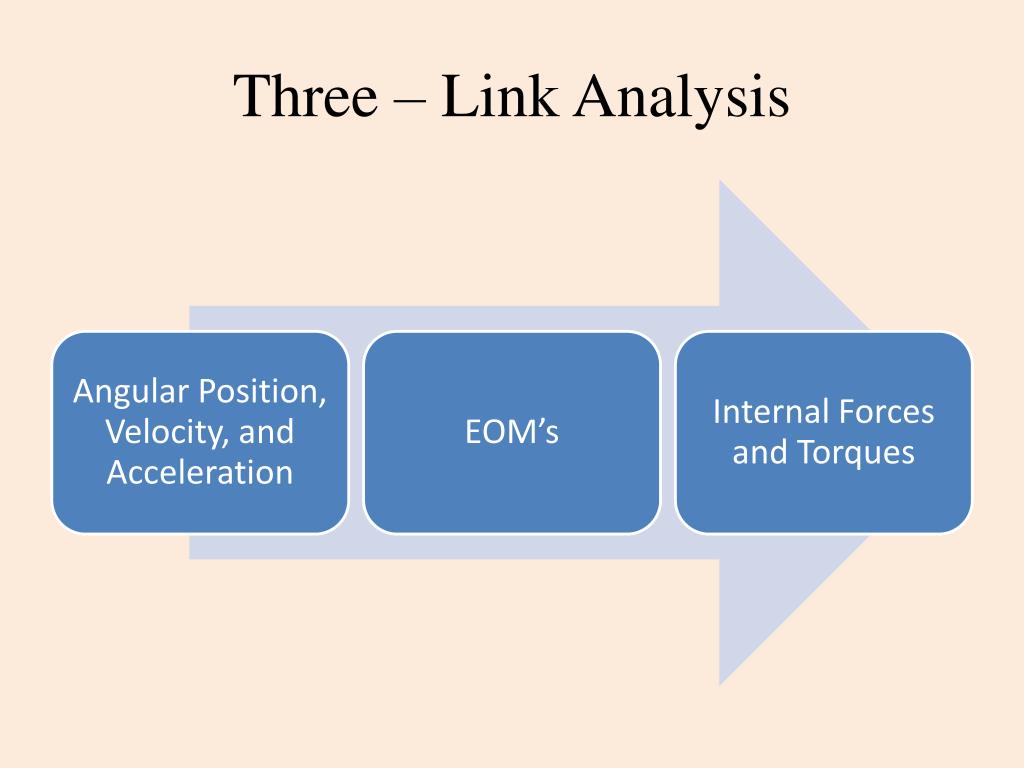 Three – Link Analysis

Angular Position, Velocity, and Acceleration

EOM’s

Internal Forces and Torques